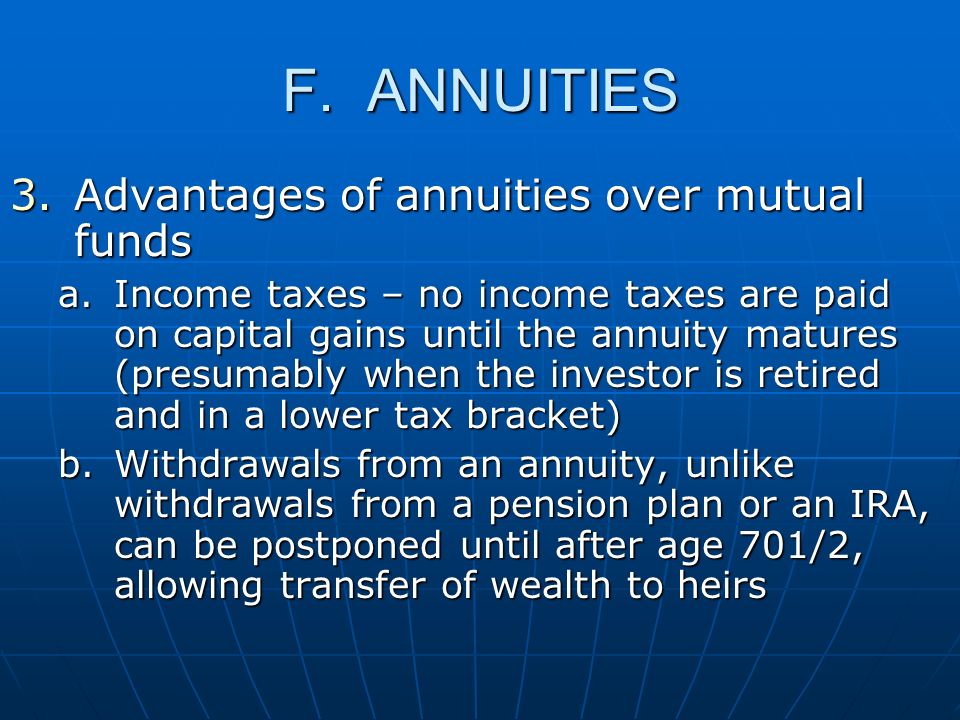 F. ANNUITIES

3. Advantages of annuities over mutual funds

a. Income taxes – no income taxes are paid on capital gains until the annuity matures (presumably when the investor is retired and in a lower tax bracket)

b. Withdrawals from an annuity, unlike withdrawals from a pension plan or an IRA, can be postponed until after age 701/2, allowing transfer of wealth to heirs